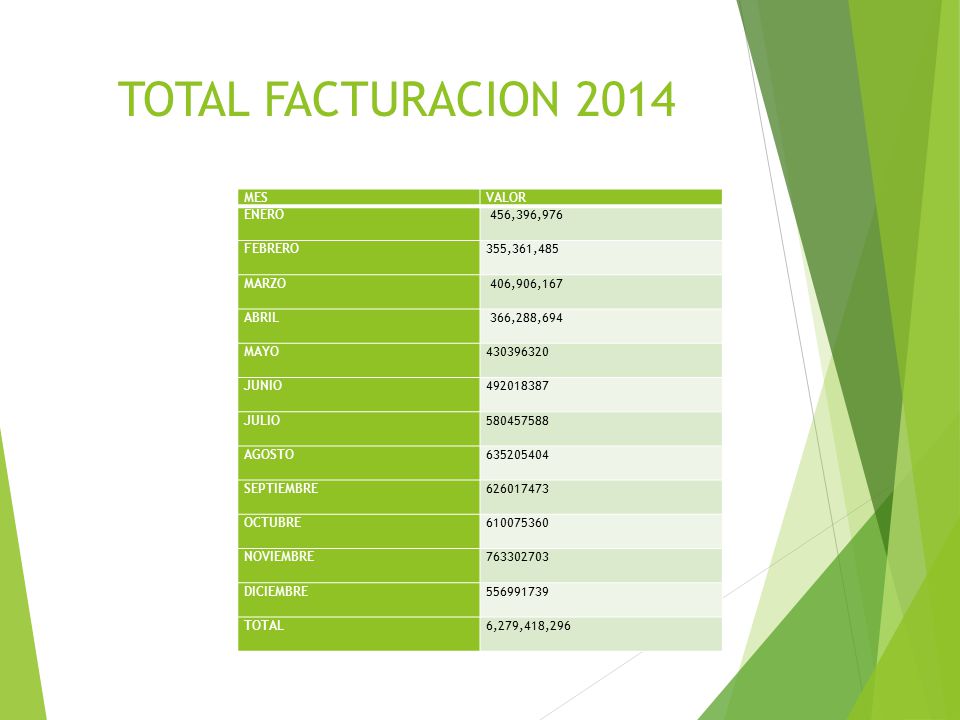 TOTAL FACTURACION 2014

| MES | VALOR |
|---|---|
| ENERO | 456,396,976 |
| FEBRERO | 355,361,485 |
| MARZO | 406,906,167 |
| ABRIL | 366,288,694 |
| MAYO | 430396320 |
| JUNIO | 492018387 |
| JULIO | 580457588 |
| AGOSTO | 635205404 |
| SEPTIEMBRE | 626017473 |
| OCTUBRE | 610075360 |
| NOVIEMBRE | 763302703 |
| DICIEMBRE | 556991739 |
| TOTAL | 6,279,418,296 |